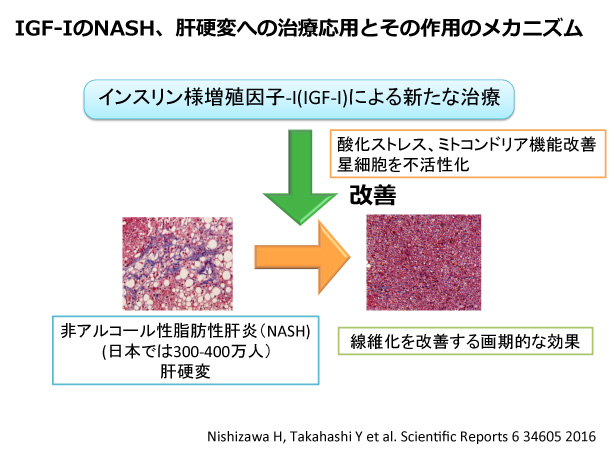 IGF-IのNASH、肝硬変への治療応用とその作用のメカニズム

インスリン様増殖因子-I(IGF-I)による新たな治療

酸化ストレス、ミトコンドリア機能改善
星細胞を不活性化

改善

非アルコール性脂肪性肝炎（NASH)
(日本では300-400万人）
肝硬変

線維化を改善する画期的な効果

Nishizawa H, Takahashi Y et al. Scientific Reports 6 34605 2016